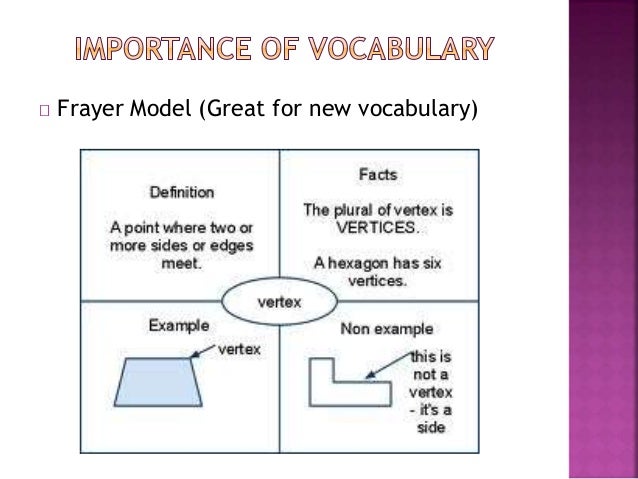 IMPORTANCE OF VOCABULARY

□ Frayer Model (Great for new vocabulary)

Definition

A point where two or more sides or edges meet.

Facts

The plural of vertex is VERTICES.

A hexagon has six vertices.

vertex

Example

vertex

Non example

this is not a vertex - it's a side